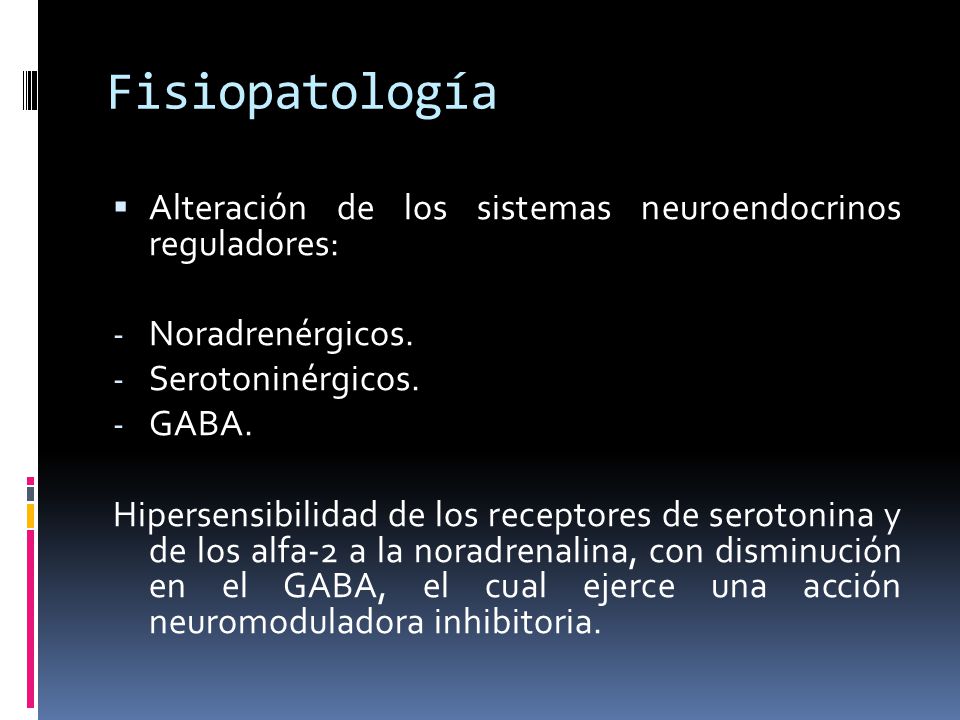 Fisiopatología

▪ Alteración de los sistemas neuroendocrinos reguladores:

- Noradrenérgicos.
- Serotoninérgicos.
- GABA.

Hipersensibilidad de los receptores de serotonina y de los alfa-2 a la noradrenalina, con disminución en el GABA, el cual ejerce una acción neuromoduladora inhibitoria.